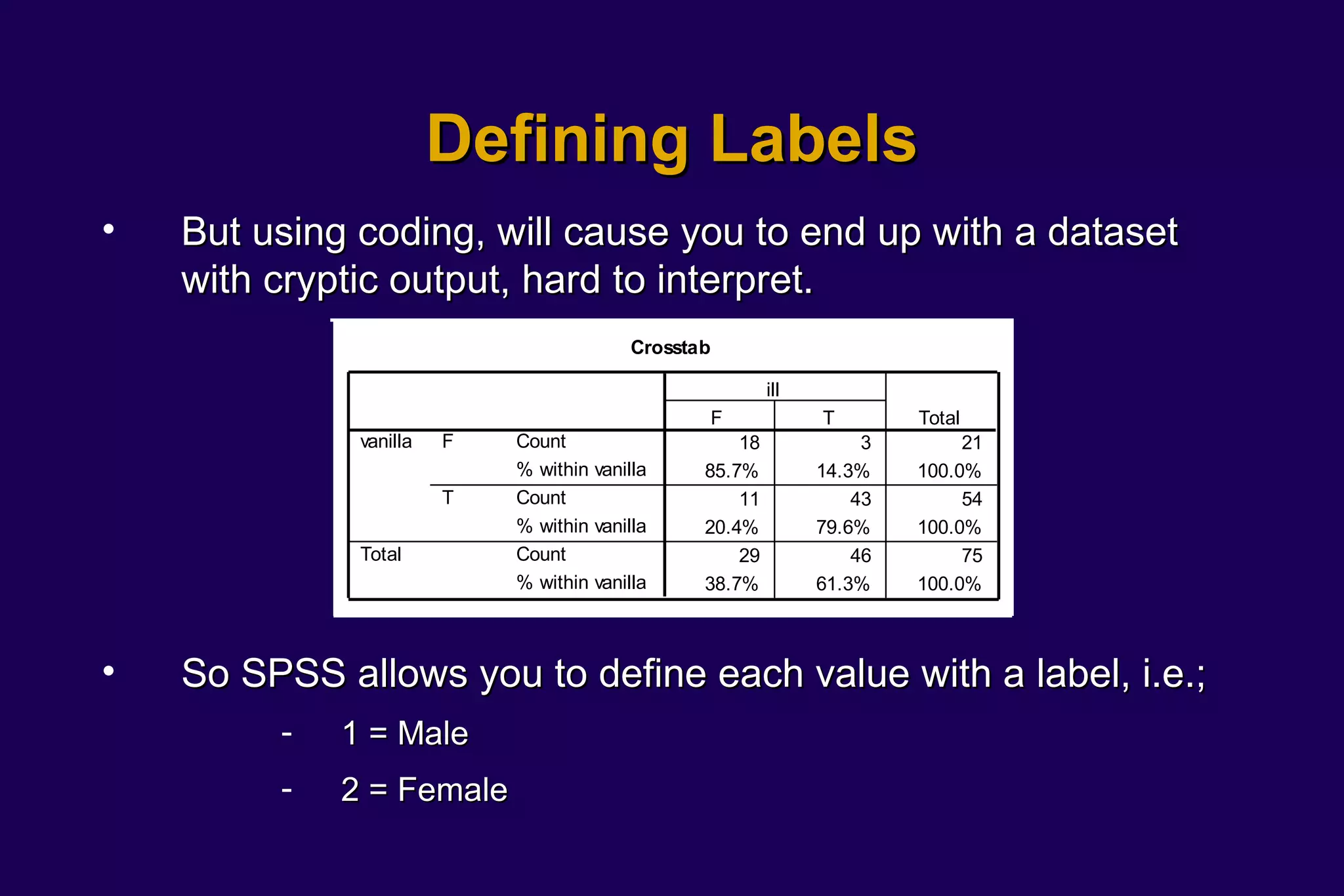 Defining Labels

• But using coding, will cause you to end up with a dataset with cryptic output, hard to interpret.

Crosstab

| | | | ill F | ill T | Total |
|---|---|---|---|---|---|
| vanilla | F | Count | 18 | 3 | 21 |
| | | % within vanilla | 85.7% | 14.3% | 100.0% |
| | T | Count | 11 | 43 | 54 |
| | | % within vanilla | 20.4% | 79.6% | 100.0% |
| Total | | Count | 29 | 46 | 75 |
| | | % within vanilla | 38.7% | 61.3% | 100.0% |

• So SPSS allows you to define each value with a label, i.e.;

- 1 = Male
- 2 = Female